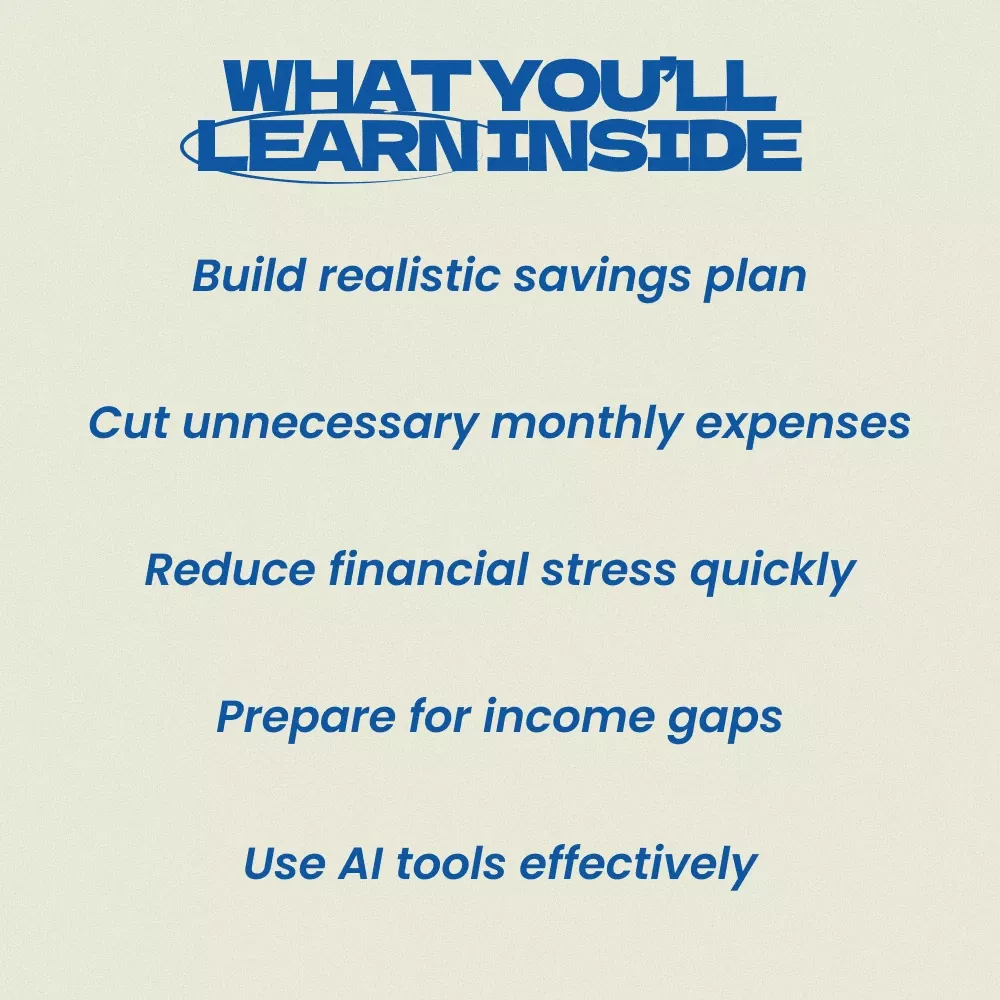 WHAT YOU'LL LEARN INSIDE

Build realistic savings plan

Cut unnecessary monthly expenses

Reduce financial stress quickly

Prepare for income gaps

Use AI tools effectively